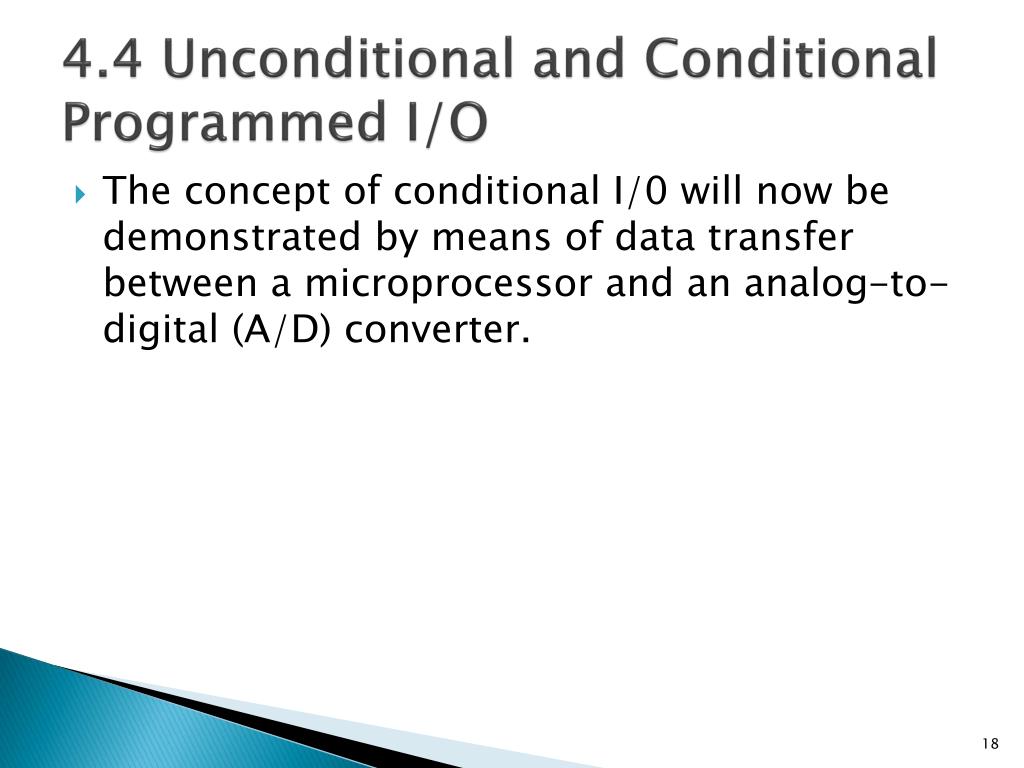 4.4 Unconditional and Conditional Programmed I/O

The concept of conditional I/0 will now be demonstrated by means of data transfer between a microprocessor and an analog-to-digital (A/D) converter.

18